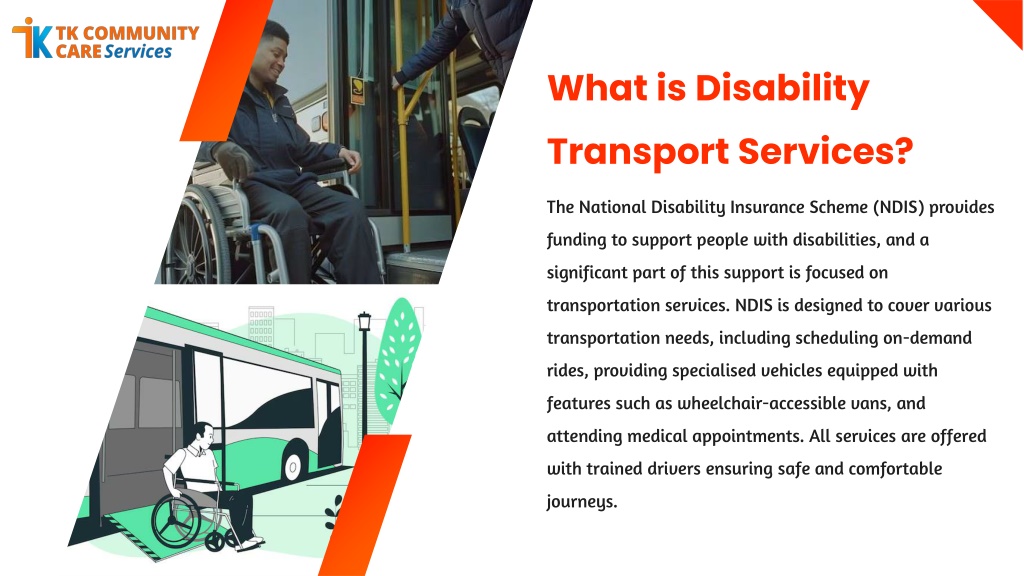 TK COMMUNITY CARE Services

What is Disability Transport Services?

The National Disability Insurance Scheme (NDIS) provides funding to support people with disabilities, and a significant part of this support is focused on transportation services. NDIS is designed to cover various transportation needs, including scheduling on-demand rides, providing specialised vehicles equipped with features such as wheelchair-accessible vans, and attending medical appointments. All services are offered with trained drivers ensuring safe and comfortable journeys.